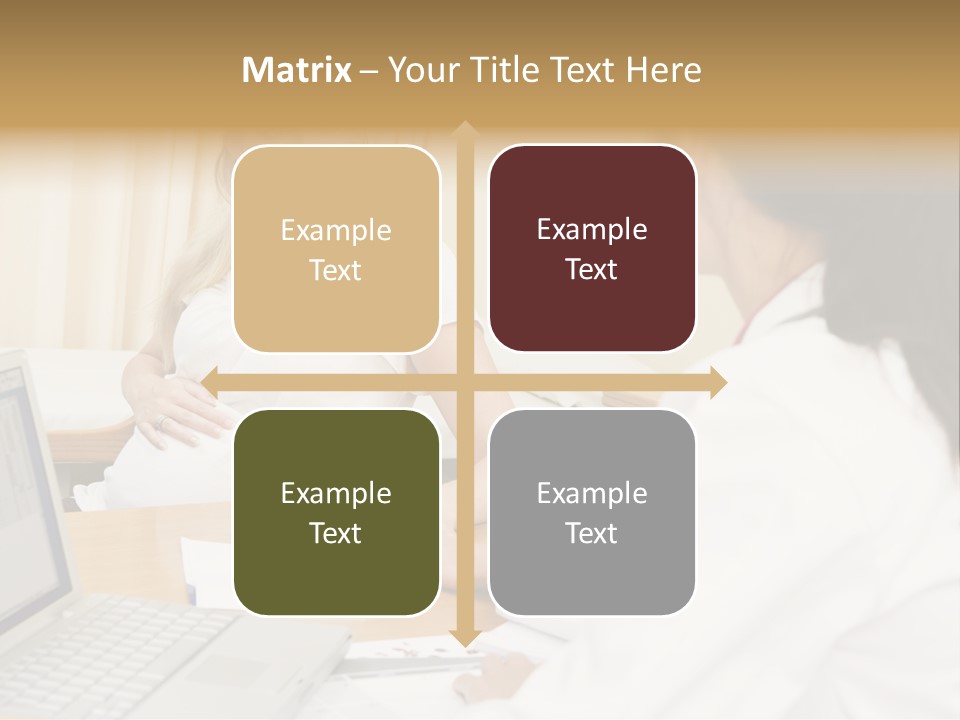 Matrix – Your Title Text Here

Example Text

Example Text

Example Text

Example Text